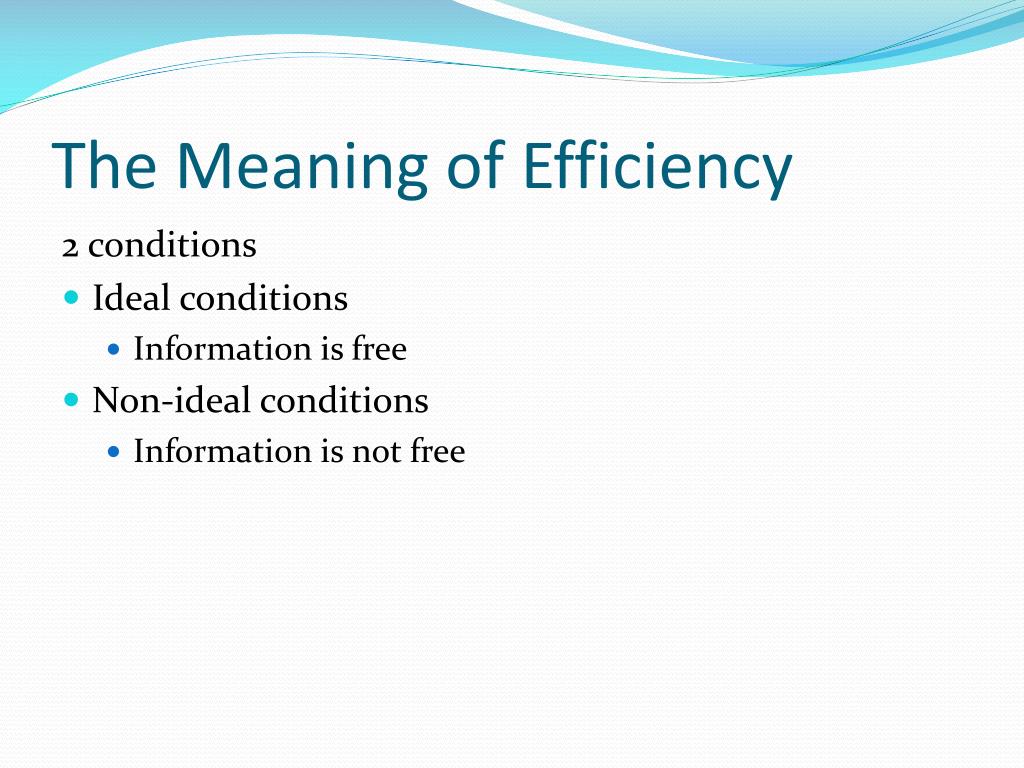 The Meaning of Efficiency

2 conditions

- Ideal conditions
  - Information is free
- Non-ideal conditions
  - Information is not free